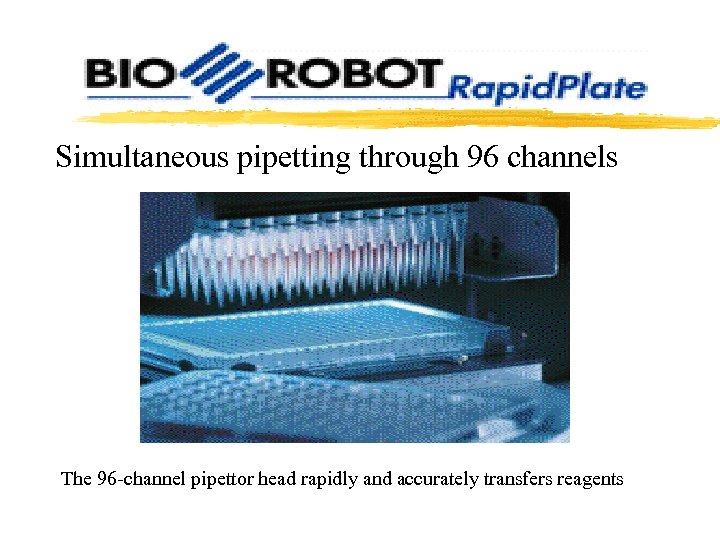 BIO ROBOT RapidPlate

Simultaneous pipetting through 96 channels

The 96-channel pipettor head rapidly and accurately transfers reagents